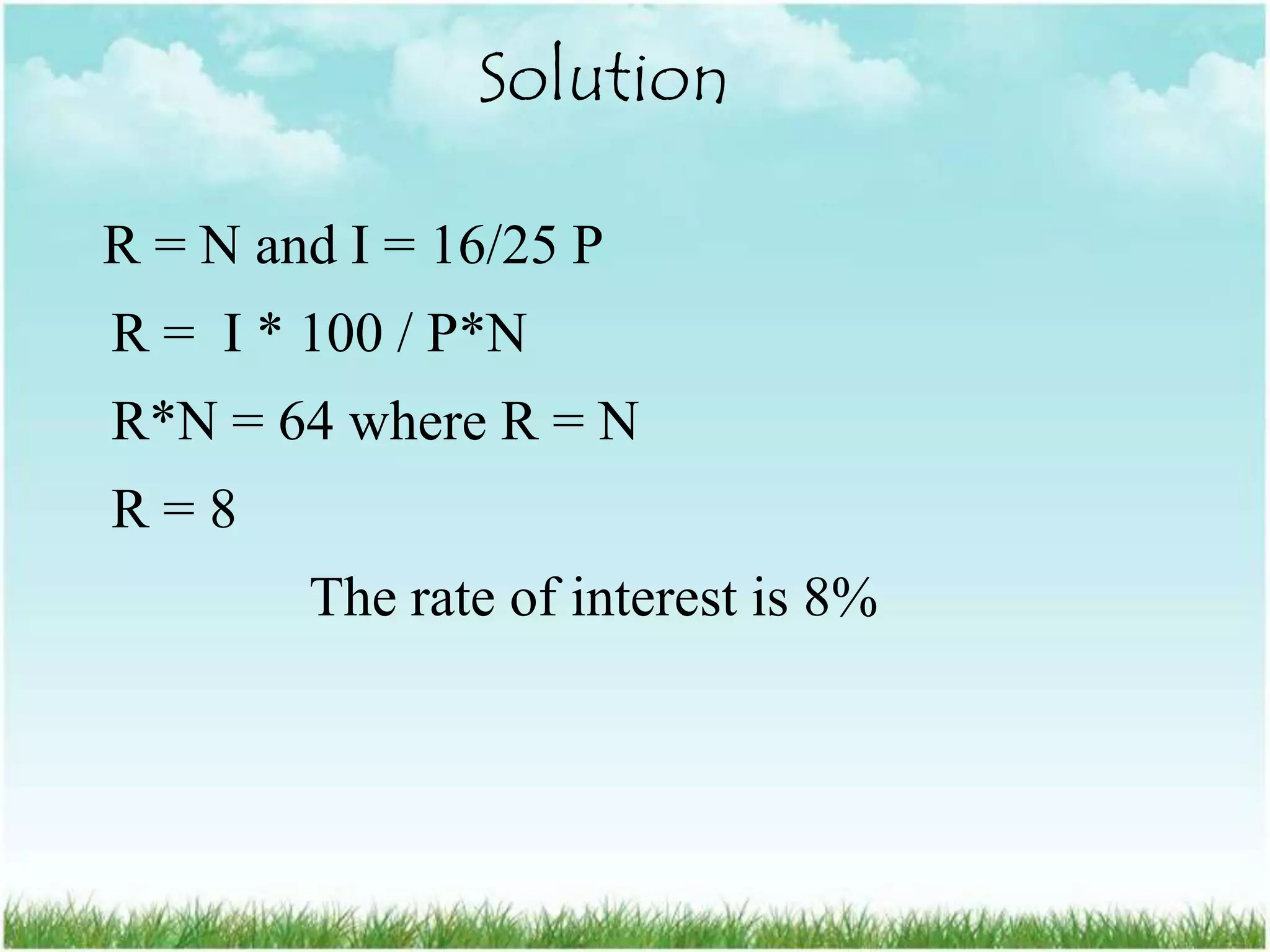 Solution

R = N and I = 16/25 P

R = I * 100 / P*N

R*N = 64 where R = N

R = 8

The rate of interest is 8%